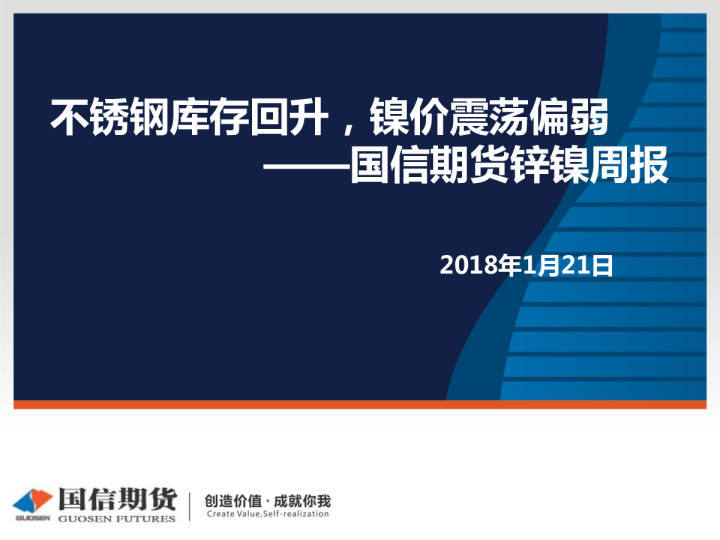 不锈钢库存回升，镍价震荡偏弱
——国信期货锌镍周报

2018年1月21日

GUOSEN 国信期货 GUOSEN FUTURES

创造价值 · 成就你我
Create Value,Self-realization